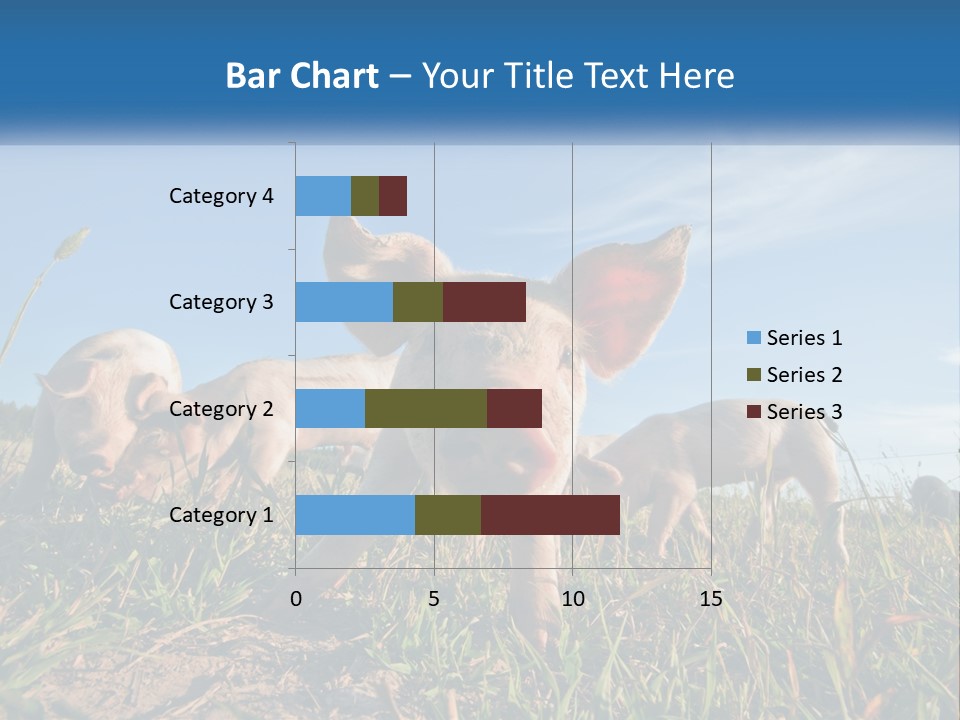 Bar Chart – Your Title Text Here

Category 4
Category 3
Category 2
Category 1

0
5
10
15

Series 1
Series 2
Series 3